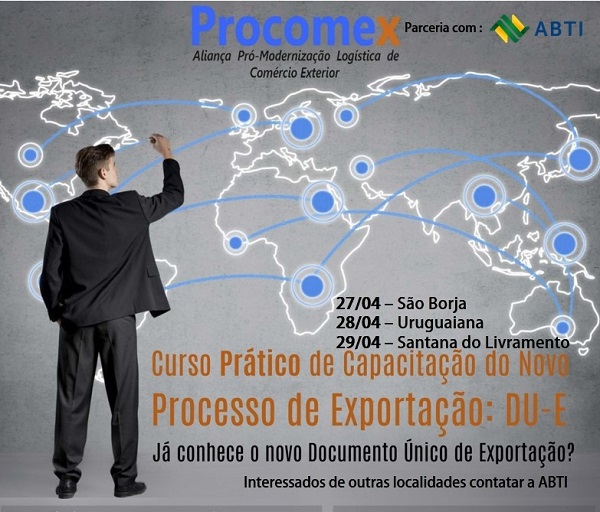 Procomex
Aliança Pró-Modernização Logística de Comércio Exterior

Parceria com : ABTI

27/04 – São Borja
28/04 – Uruguaiana
29/04 – Santana do Livramento

Curso Prático de Capacitação do Novo
Processo de Exportação: DU-E

Já conhece o novo Documento Único de Exportação?

Interessados de outras localidades contatar a ABTI